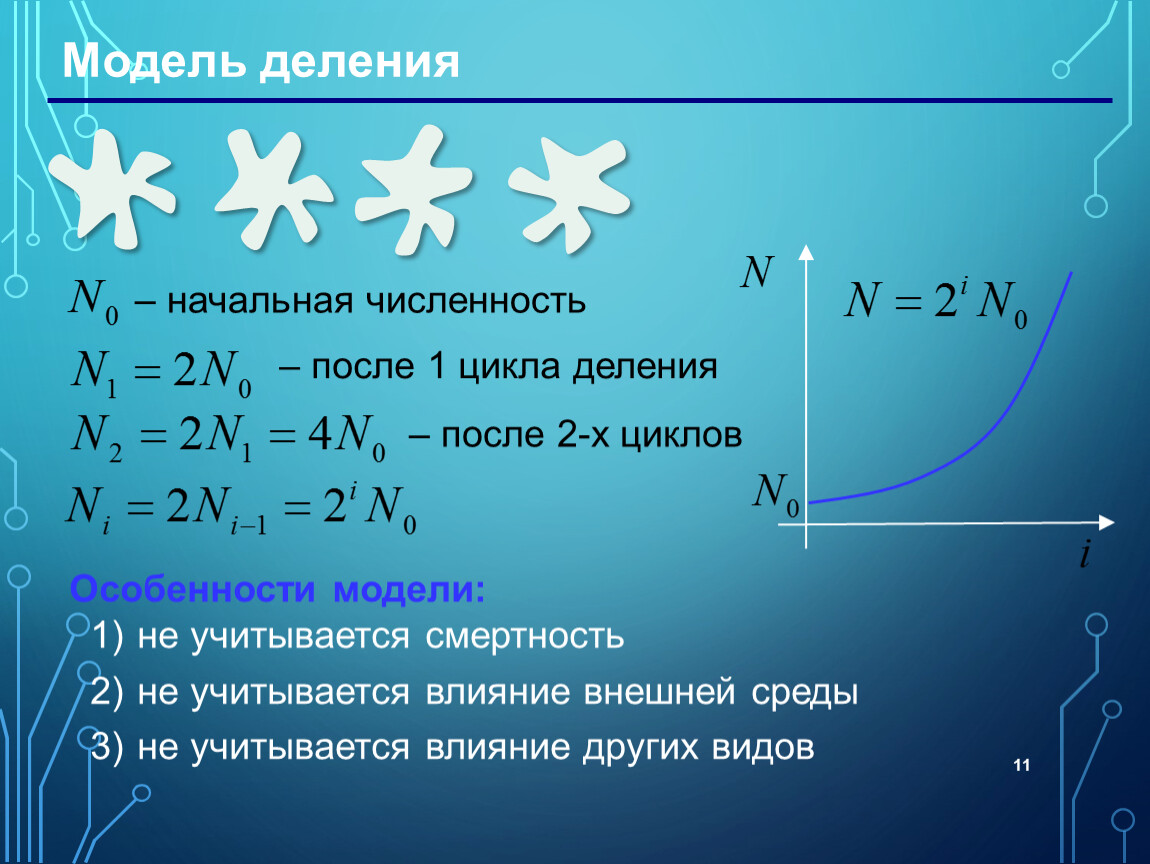 Модель деления

$N_0$ – начальная численность

$N_1 = 2N_0$ – после 1 цикла деления

$N_2 = 2N_1 = 4N_0$ – после 2-х циклов

$N_i = 2N_{i-1} = 2^i N_0$

$N$

$N = 2^i N_0$

$N_0$

$i$

Особенности модели:

1) не учитывается смертность

2) не учитывается влияние внешней среды

3) не учитывается влияние других видов

11